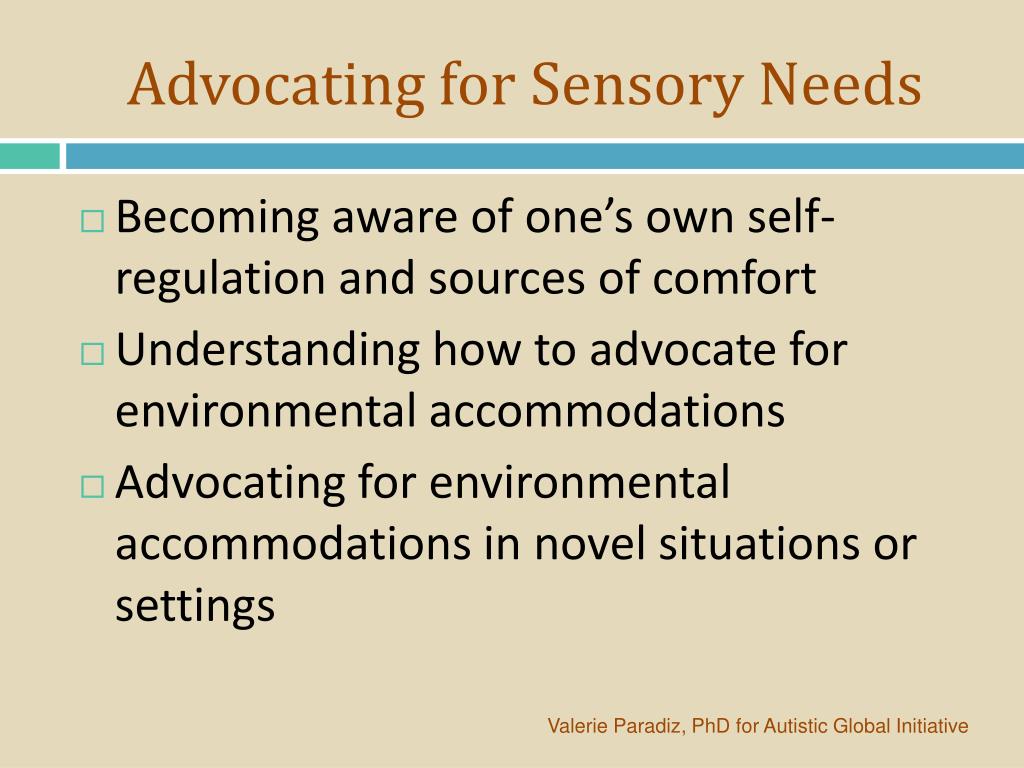 Advocating for Sensory Needs

□ Becoming aware of one's own self-regulation and sources of comfort

□ Understanding how to advocate for environmental accommodations

□ Advocating for environmental accommodations in novel situations or settings

Valerie Paradiz, PhD for Autistic Global Initiative